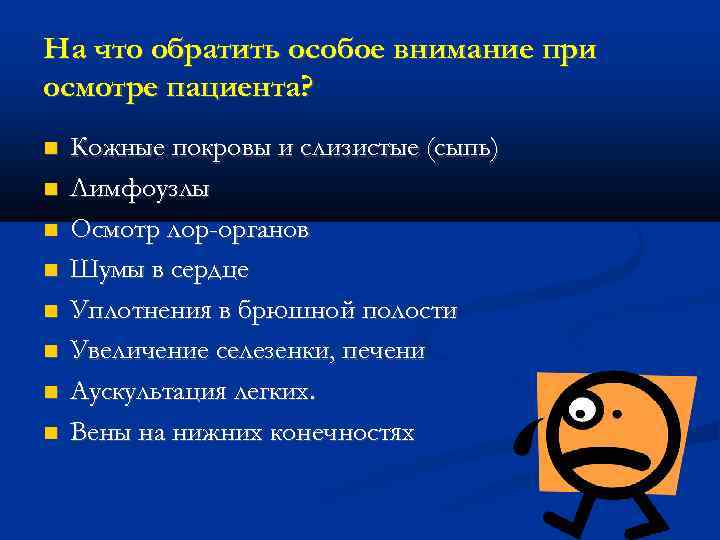 На что обратить особое внимание при осмотре пациента?

- Кожные покровы и слизистые (сыпь)
- Лимфоузлы
- Осмотр лор-органов
- Шумы в сердце
- Уплотнения в брюшной полости
- Увеличение селезенки, печени
- Аускультация легких.
- Вены на нижних конечностях